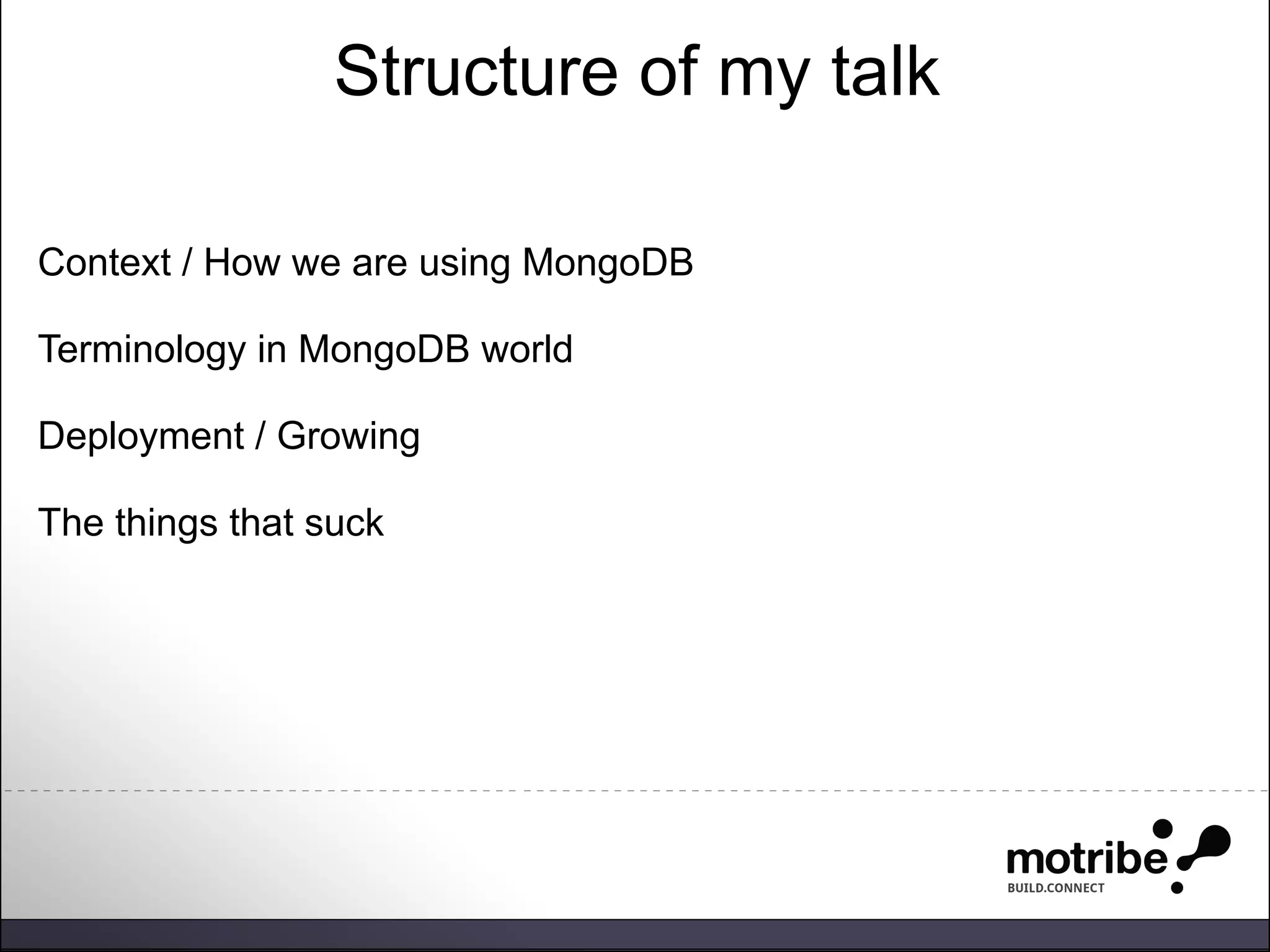 Structure of my talk

Context / How we are using MongoDB

Terminology in MongoDB world

Deployment / Growing

The things that suck

motribe
BUILD.CONNECT